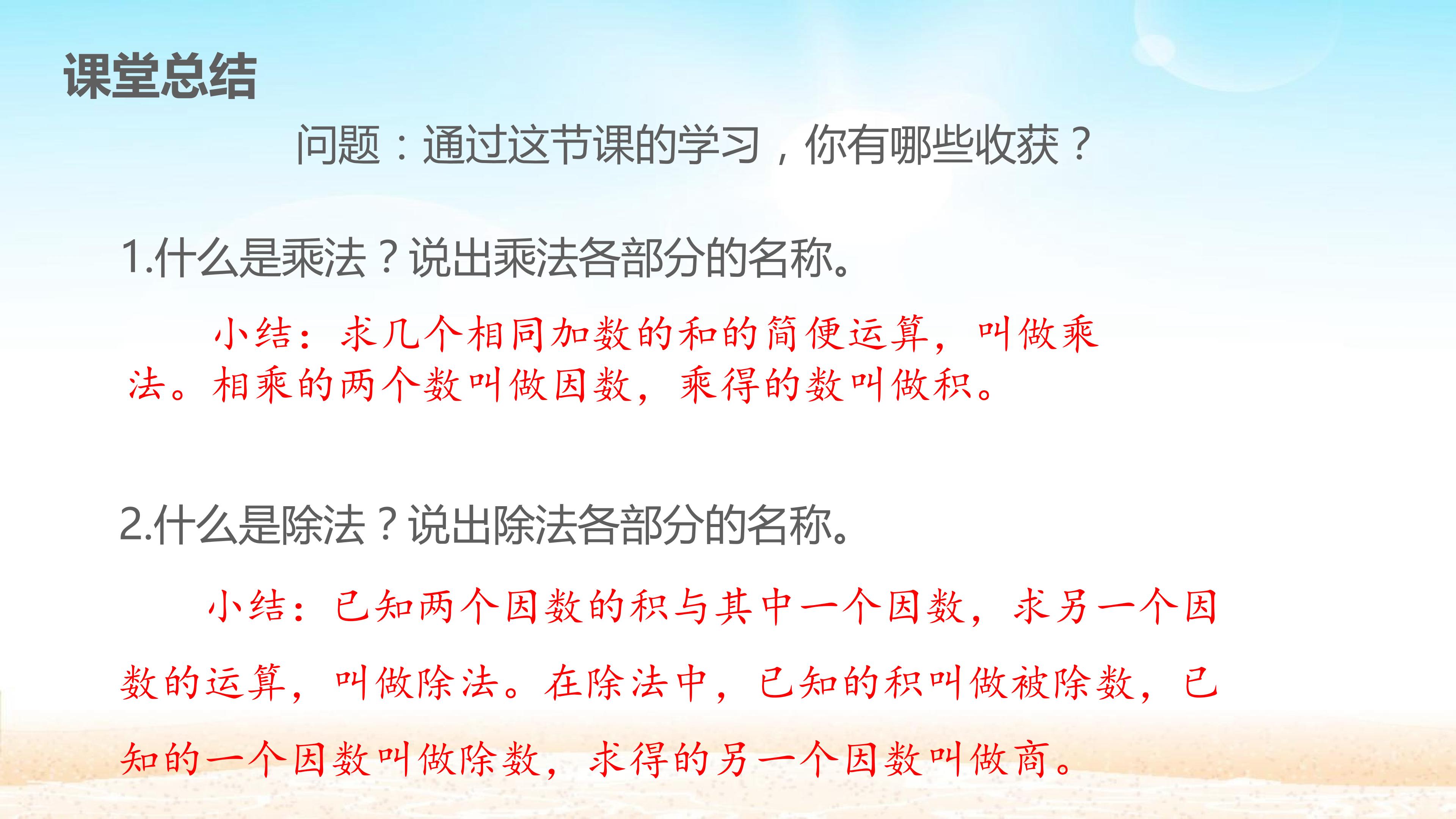 课堂总结

问题：通过这节课的学习，你有哪些收获？

1.什么是乘法？说出乘法各部分的名称。

小结：求几个相同加数的和的简便运算，叫做乘法。相乘的两个数叫做因数，乘得的数叫做积。

2.什么是除法？说出除法各部分的名称。

小结：已知两个因数的积与其中一个因数，求另一个因数的运算，叫做除法。在除法中，已知的积叫做被除数，已知的一个因数叫做除数，求得的另一个因数叫做商。